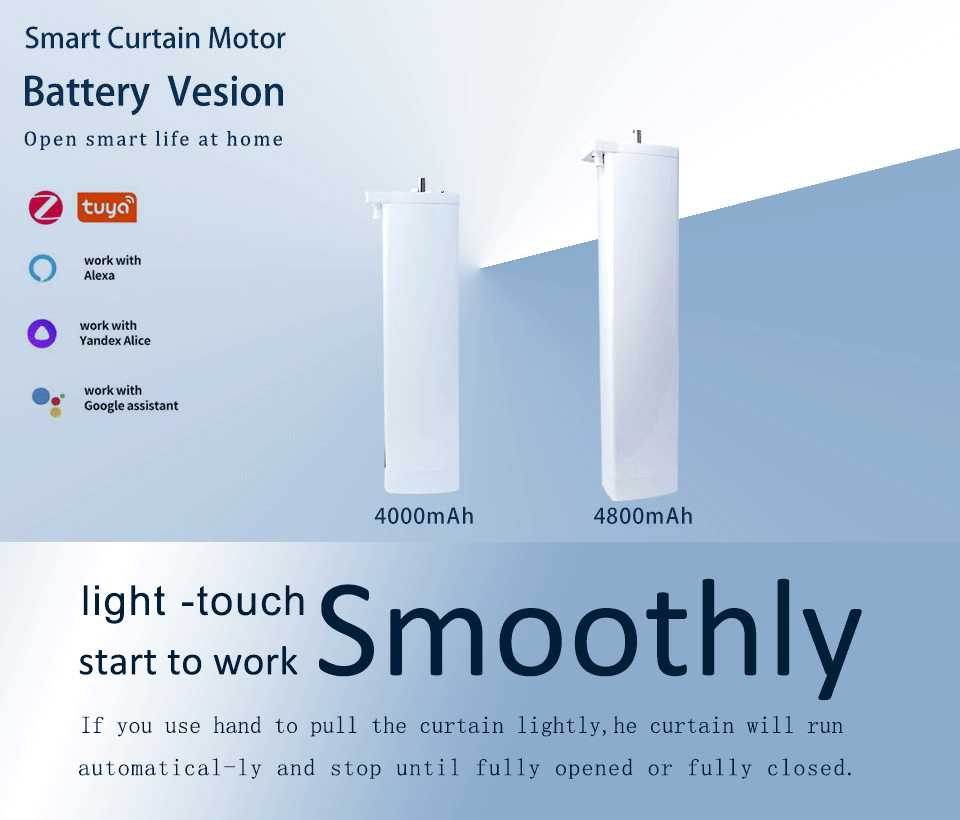 Smart Curtain Motor
Battery Vesion
Open smart life at home

tuya

work with Alexa

work with Yandex Alice

work with Google assistant

4000mAh
4800mAh

light -touch start to work Smoothly

If you use hand to pull the curtain lightly,he curtain will run automatical-ly and stop until fully opened or fully closed.